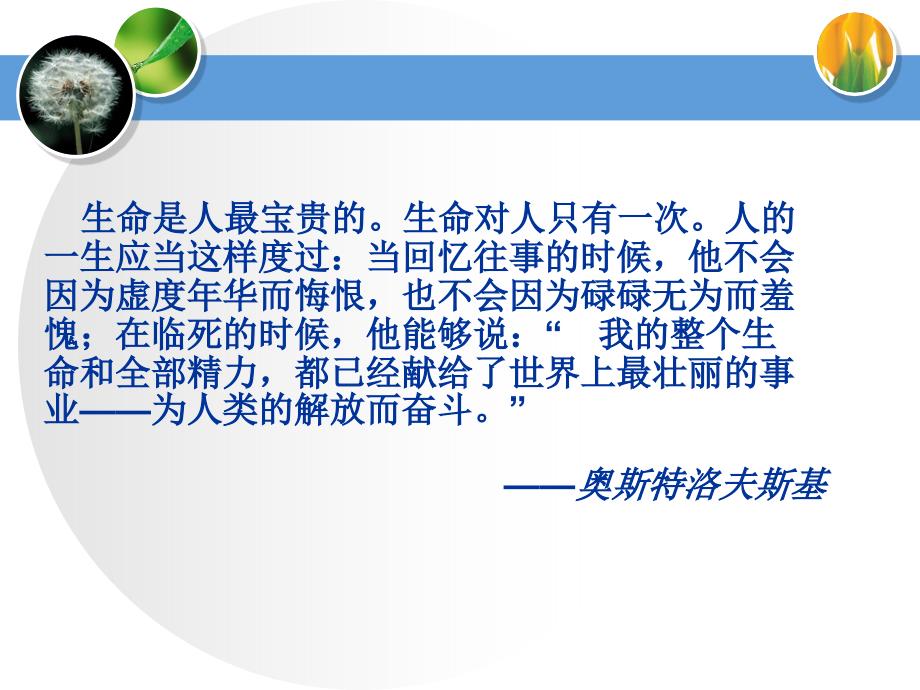 生命是人最宝贵的。生命对人只有一次。人的一生应当这样度过：当回忆往事的时候，他不会因为虚度年华而悔恨，也不会因为碌碌无为而羞愧；在临死的时候，他能够说：“ 我的整个生命和全部精力，都已经献给了世界上最壮丽的事业——为人类的解放而奋斗。”

——奥斯特洛夫斯基